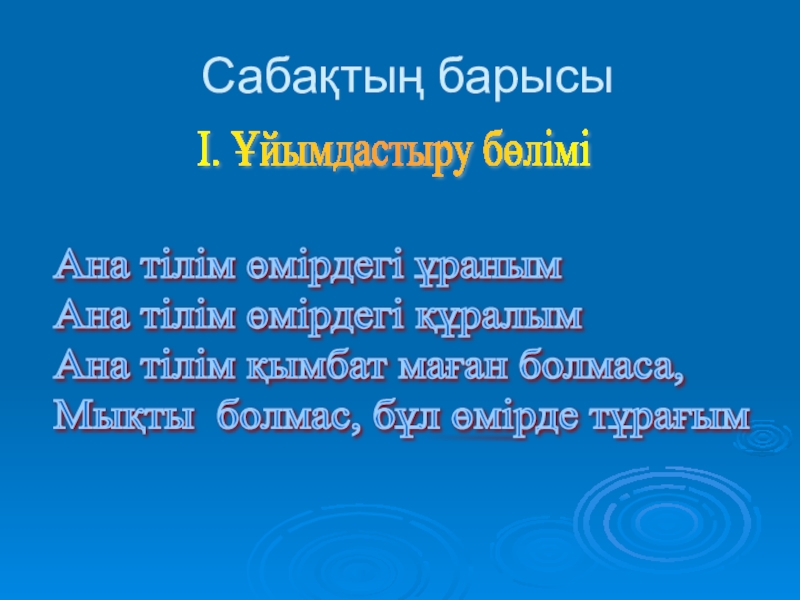 Сабақтың барысы

І. Ұйымдастыру бөлімі

Ана тілім өмірдегі ұраным
Ана тілім өмірдегі құралым
Ана тілім қымбат маған болмаса,
Мықты болмас, бұл өмірде тұрағым